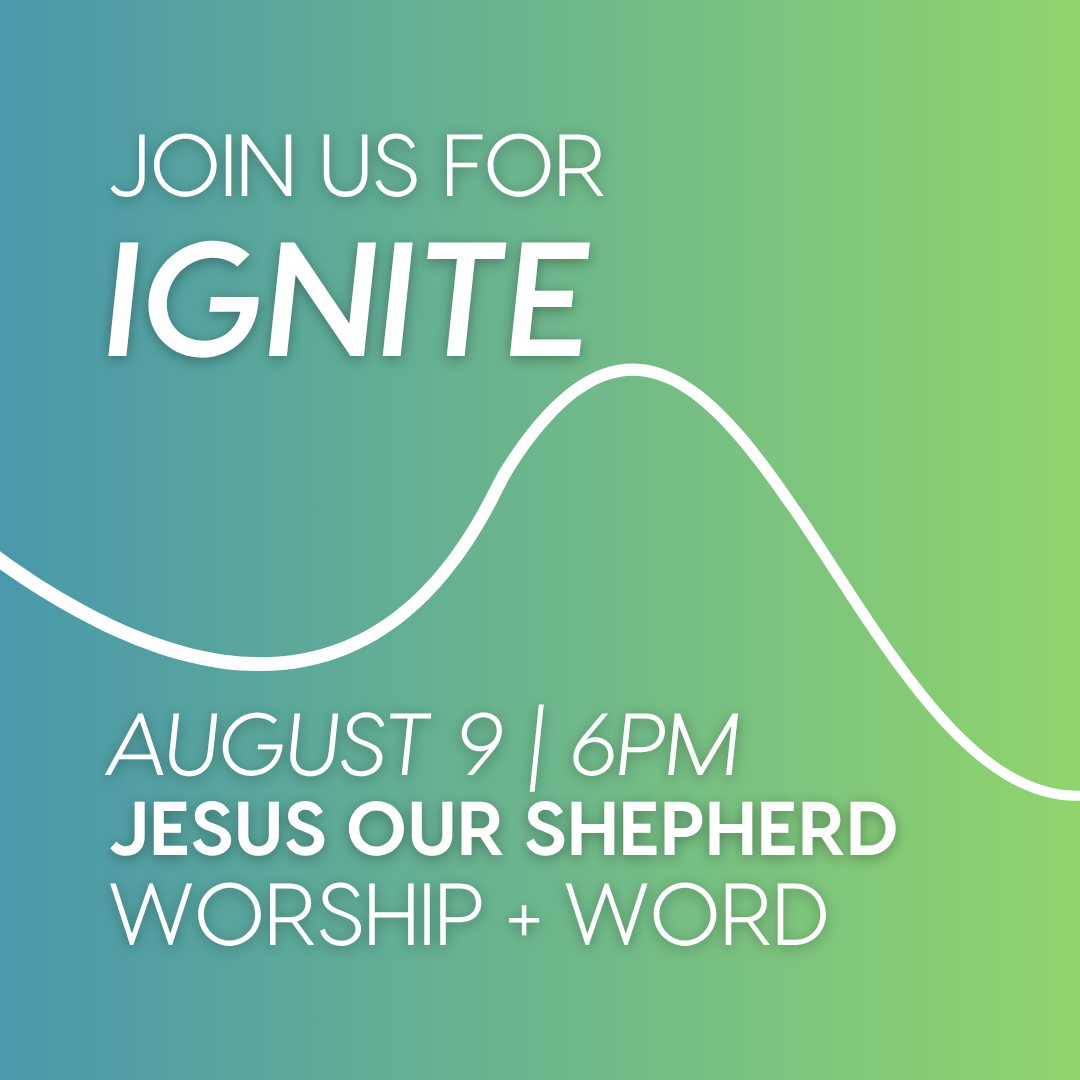 JOIN US FOR
IGNITE

AUGUST 9 | 6PM
JESUS OUR SHEPHERD
WORSHIP + WORD